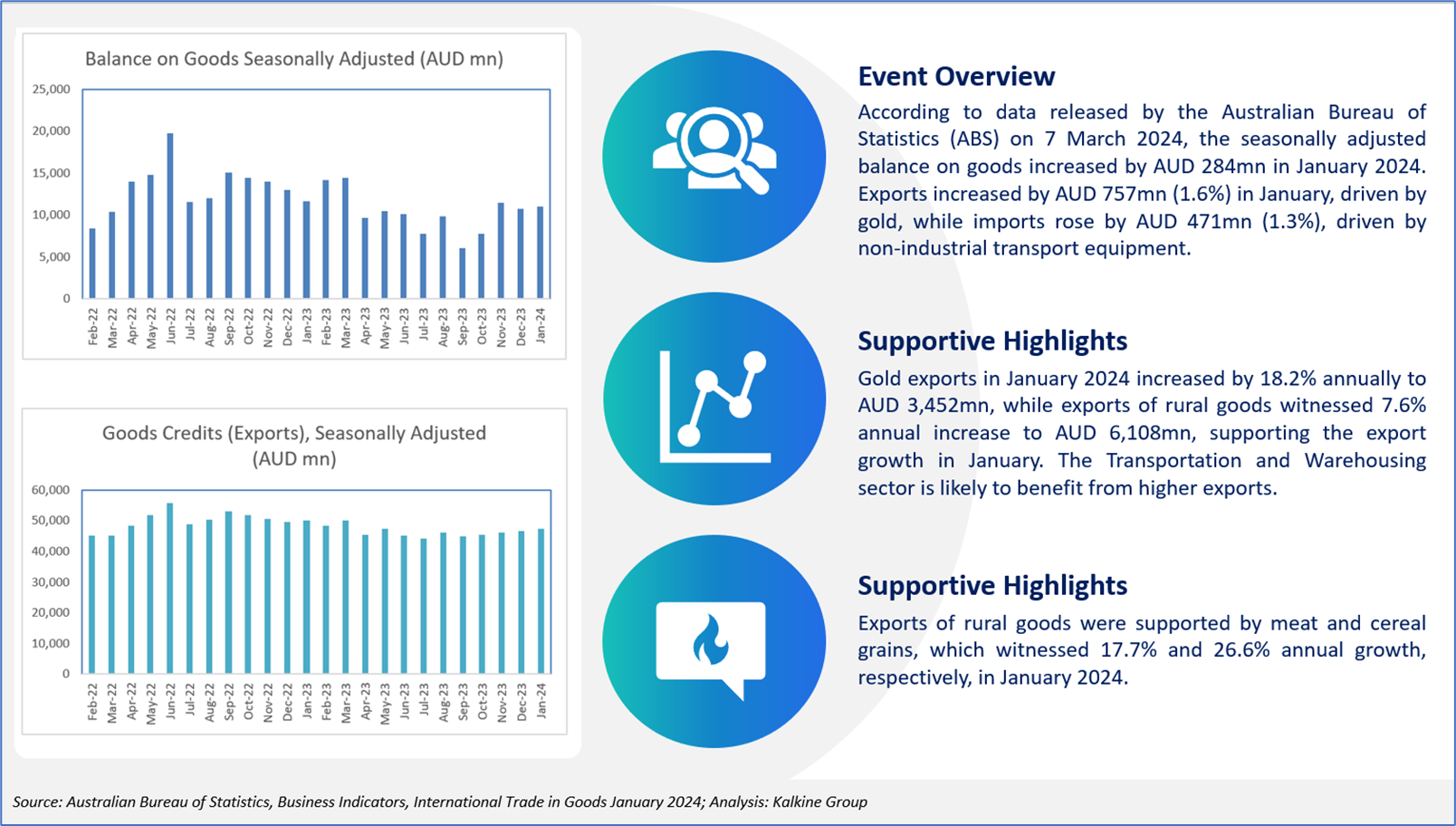 Balance on Goods Seasonally Adjusted (AUD mn)

25,000
20,000
15,000
10,000
5,000
0

Feb-22 Mar-22 Apr-22 May-22 Jun-22 Jul-22 Aug-22 Sep-22 Oct-22 Nov-22 Dec-22 Jan-23 Feb-23 Mar-23 Apr-23 May-23 Jun-23 Jul-23 Aug-23 Sep-23 Oct-23 Nov-23 Dec-23 Jan-24

Goods Credits (Exports), Seasonally Adjusted (AUD mn)

60,000
50,000
40,000
30,000
20,000
10,000
0

Feb-22 Mar-22 Apr-22 May-22 Jun-22 Jul-22 Aug-22 Sep-22 Oct-22 Nov-22 Dec-22 Jan-23 Feb-23 Mar-23 Apr-23 May-23 Jun-23 Jul-23 Aug-23 Sep-23 Oct-23 Nov-23 Dec-23 Jan-24

Event Overview

According to data released by the Australian Bureau of Statistics (ABS) on 7 March 2024, the seasonally adjusted balance on goods increased by AUD 284mn in January 2024. Exports increased by AUD 757mn (1.6%) in January, driven by gold, while imports rose by AUD 471mn (1.3%), driven by non-industrial transport equipment.

Supportive Highlights

Gold exports in January 2024 increased by 18.2% annually to AUD 3,452mn, while exports of rural goods witnessed 7.6% annual increase to AUD 6,108mn, supporting the export growth in January. The Transportation and Warehousing sector is likely to benefit from higher exports.

Supportive Highlights

Exports of rural goods were supported by meat and cereal grains, which witnessed 17.7% and 26.6% annual growth, respectively, in January 2024.

Source: Australian Bureau of Statistics, Business Indicators, International Trade in Goods January 2024; Analysis: Kalkine Group